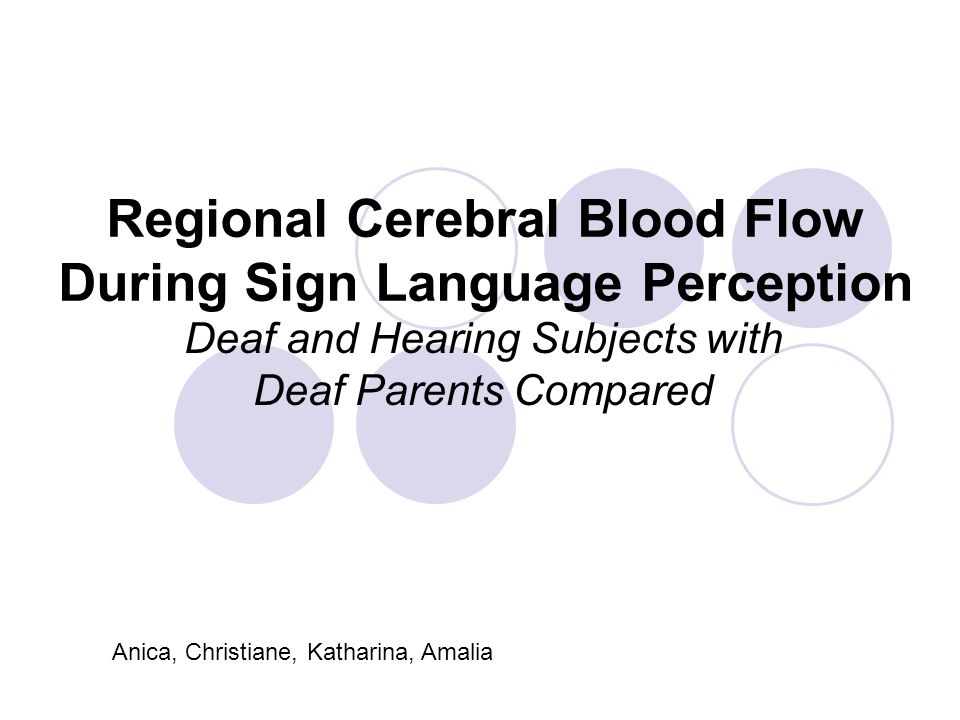 Regional Cerebral Blood Flow During Sign Language Perception
Deaf and Hearing Subjects with Deaf Parents Compared

Anica, Christiane, Katharina, Amalia